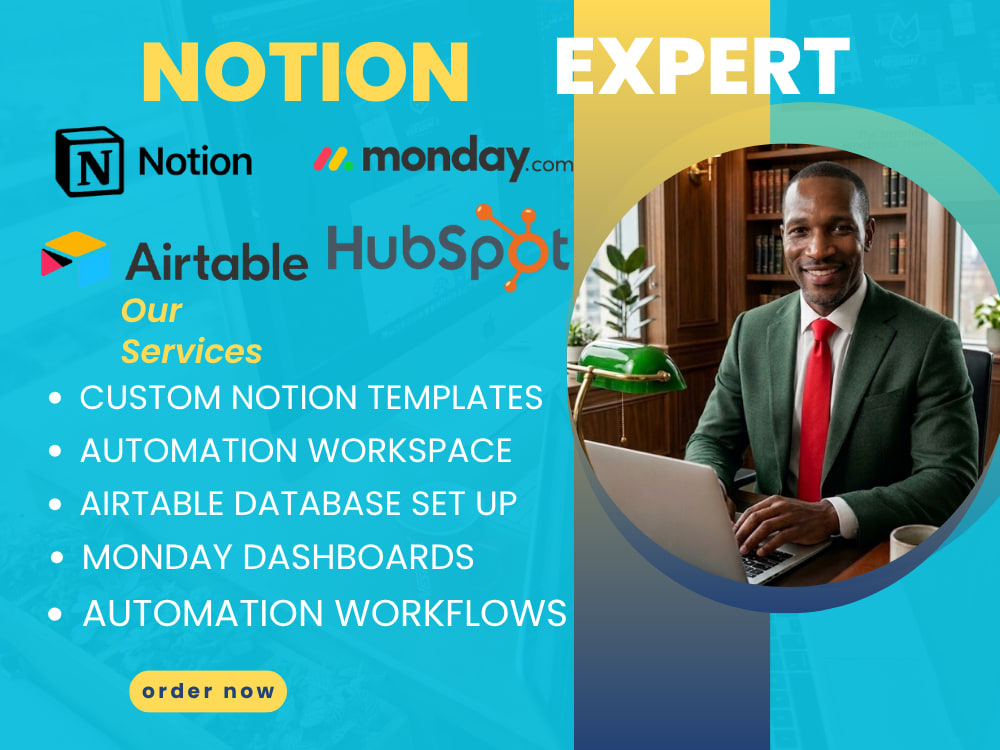 NOTION EXPERT

Notion

monday.com

Airtable

HubSpot

Our Services

• CUSTOM NOTION TEMPLATES
• AUTOMATION WORKSPACE
• AIRTABLE DATABASE SET UP
• MONDAY DASHBOARDS
• AUTOMATION WORKFLOWS

order now